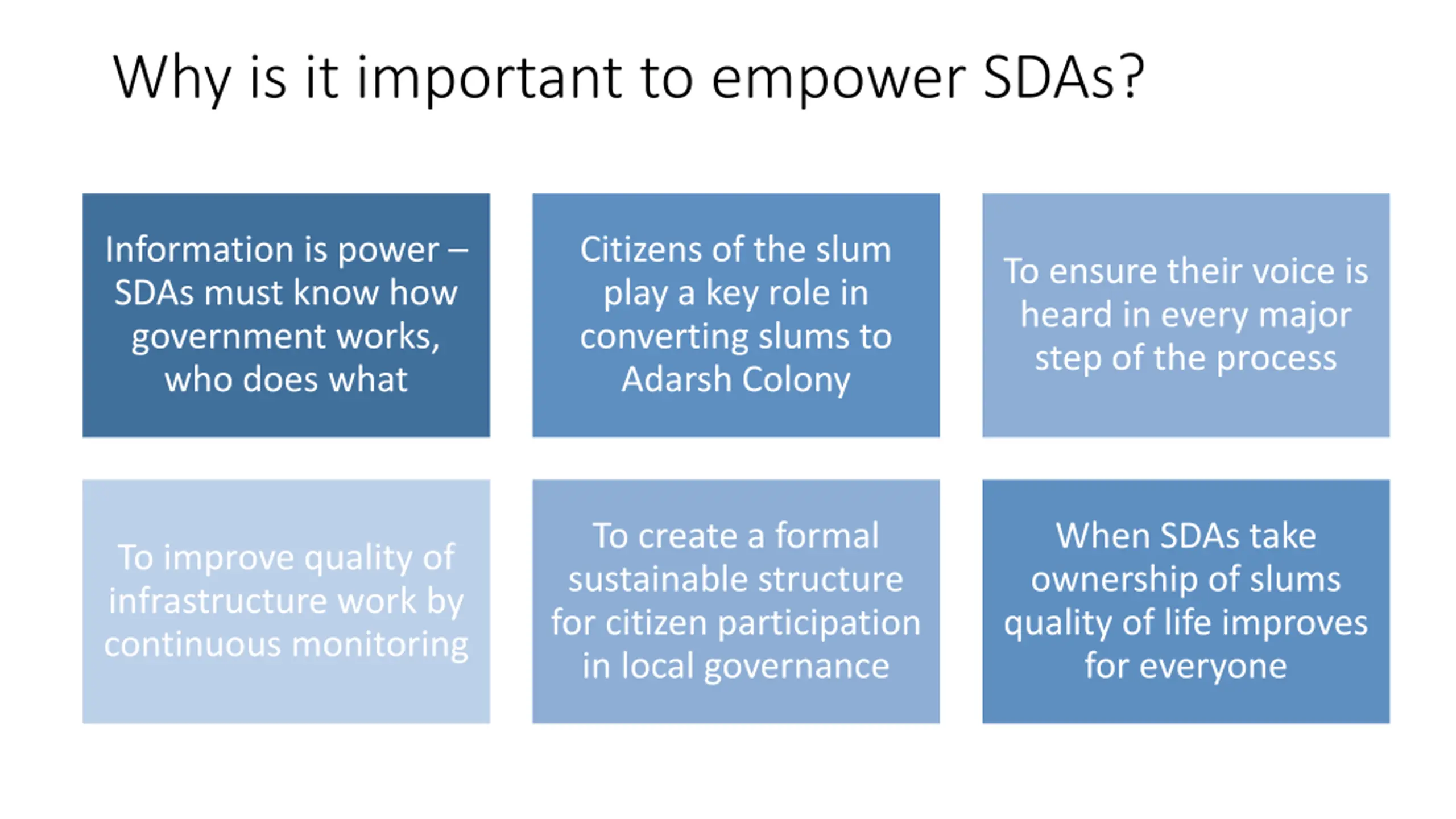 Why is it important to empower SDAs?

Information is power – SDAs must know how government works, who does what

Citizens of the slum play a key role in converting slums to Adarsh Colony

To ensure their voice is heard in every major step of the process

To improve quality of infrastructure work by continuous monitoring

To create a formal sustainable structure for citizen participation in local governance

When SDAs take ownership of slums quality of life improves for everyone